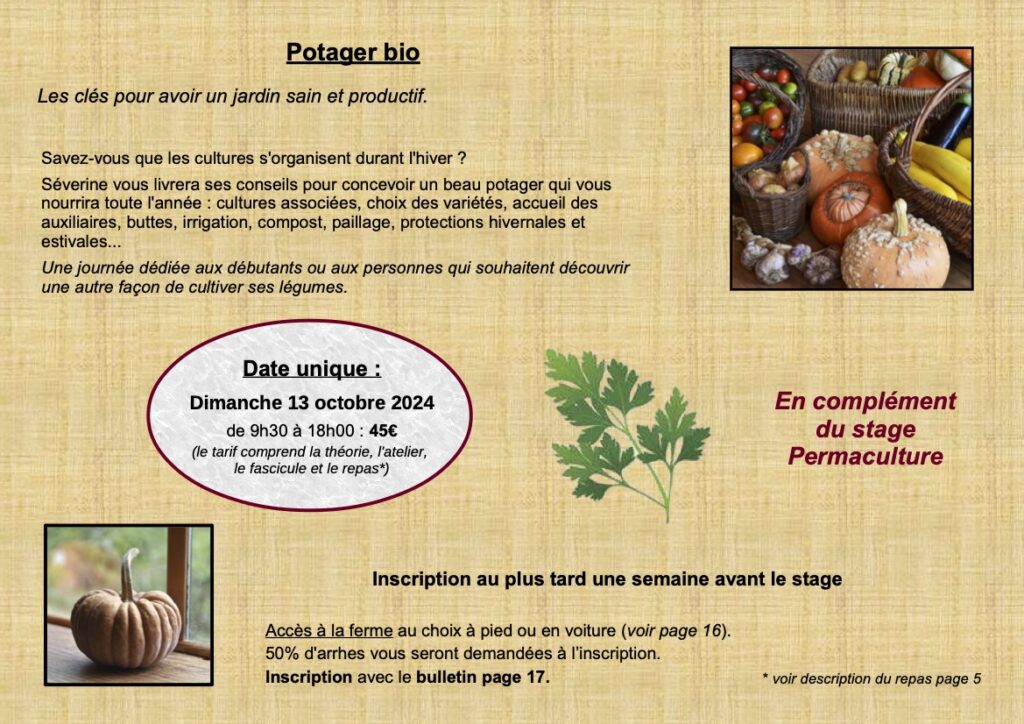 Potager bio

Les clés pour avoir un jardin sain et productif.

Savez-vous que les cultures s'organisent durant l'hiver ?

Séverine vous livrera ses conseils pour concevoir un beau potager qui vous nourrira toute l'année : cultures associées, choix des variétés, accueil des auxiliaires, buttes, irrigation, compost, paillage, protections hivernales et estivales...

Une journée dédiée aux débutants ou aux personnes qui souhaitent découvrir une autre façon de cultiver ses légumes.

Date unique :

Dimanche 13 octobre 2024

de 9h30 à 18h00 : 45€

(le tarif comprend la théorie, l'atelier, le fascicule et le repas*)

En complément du stage Permaculture

Inscription au plus tard une semaine avant le stage

Accès à la ferme au choix à pied ou en voiture (voir page 16).

50% d'arrhes vous seront demandées à l'inscription.

Inscription avec le bulletin page 17.

* voir description du repas page 5